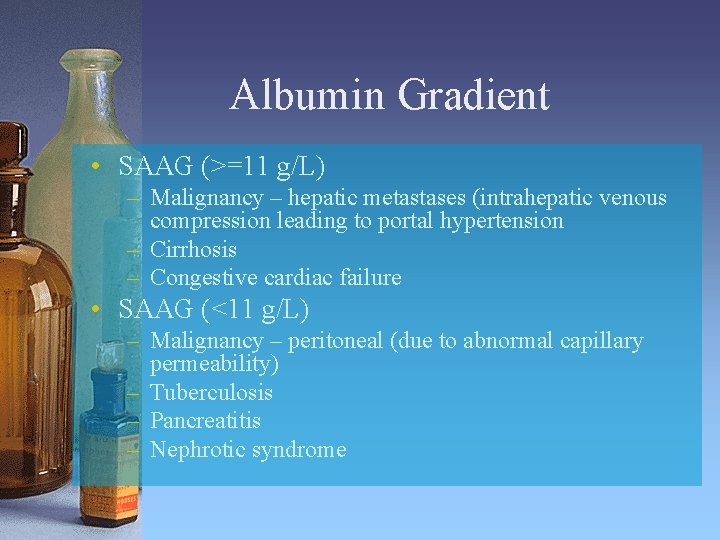 Albumin Gradient

• SAAG (>=11 g/L)
– Malignancy – hepatic metastases (intrahepatic venous compression leading to portal hypertension
– Cirrhosis
– Congestive cardiac failure
• SAAG (<11 g/L)
– Malignancy – peritoneal (due to abnormal capillary permeability)
– Tuberculosis
– Pancreatitis
– Nephrotic syndrome